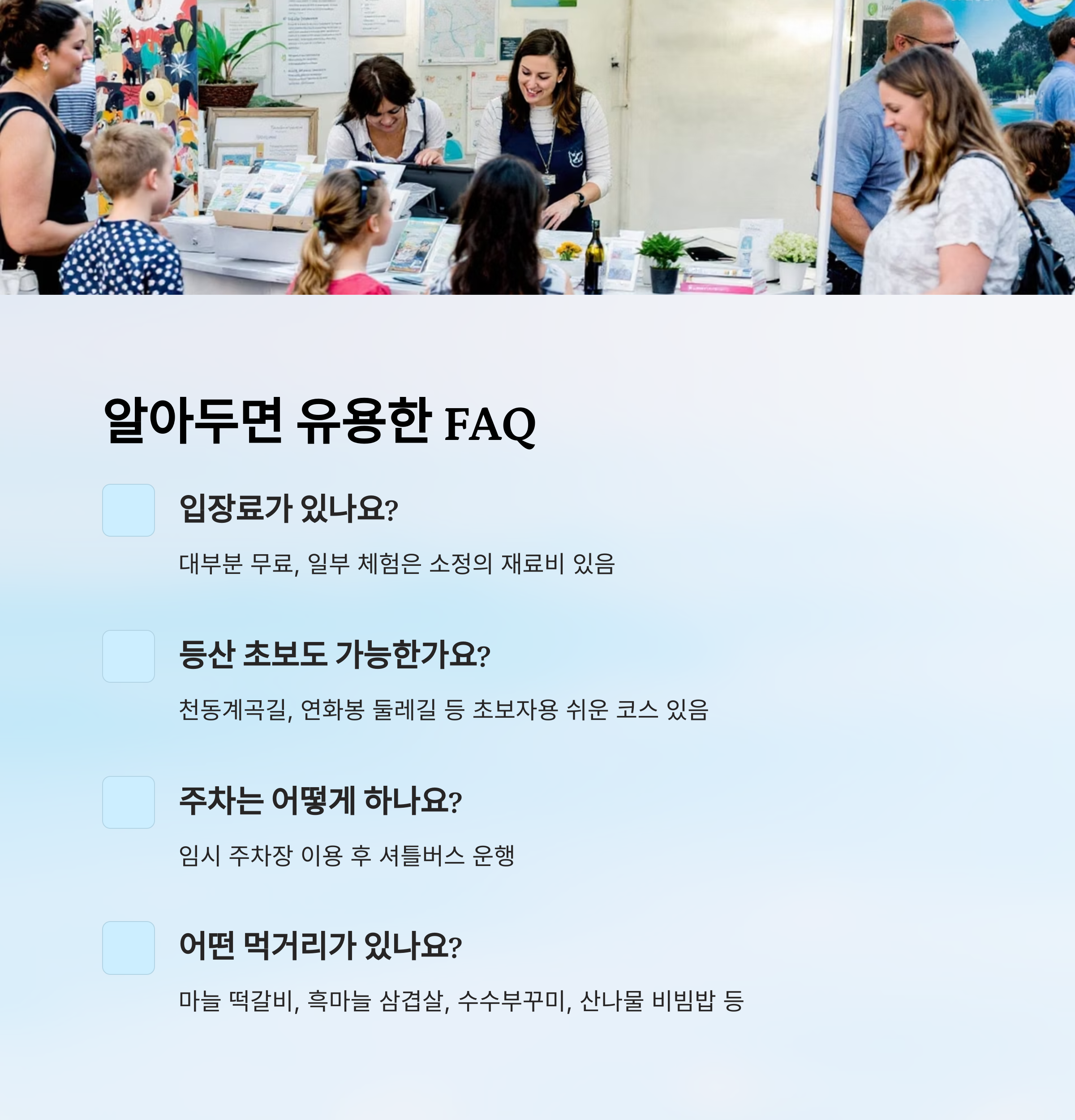 알아두면 유용한 FAQ

입장료가 있나요?

대부분 무료, 일부 체험은 소정의 재료비 있음

등산 초보도 가능한가요?

천동계곡길, 연화봉 둘레길 등 초보자용 쉬운 코스 있음

주차는 어떻게 하나요?

임시 주차장 이용 후 셔틀버스 운행

어떤 먹거리가 있나요?

마늘 떡갈비, 흑마늘 삼겹살, 수수부꾸미, 산나물 비빔밥 등